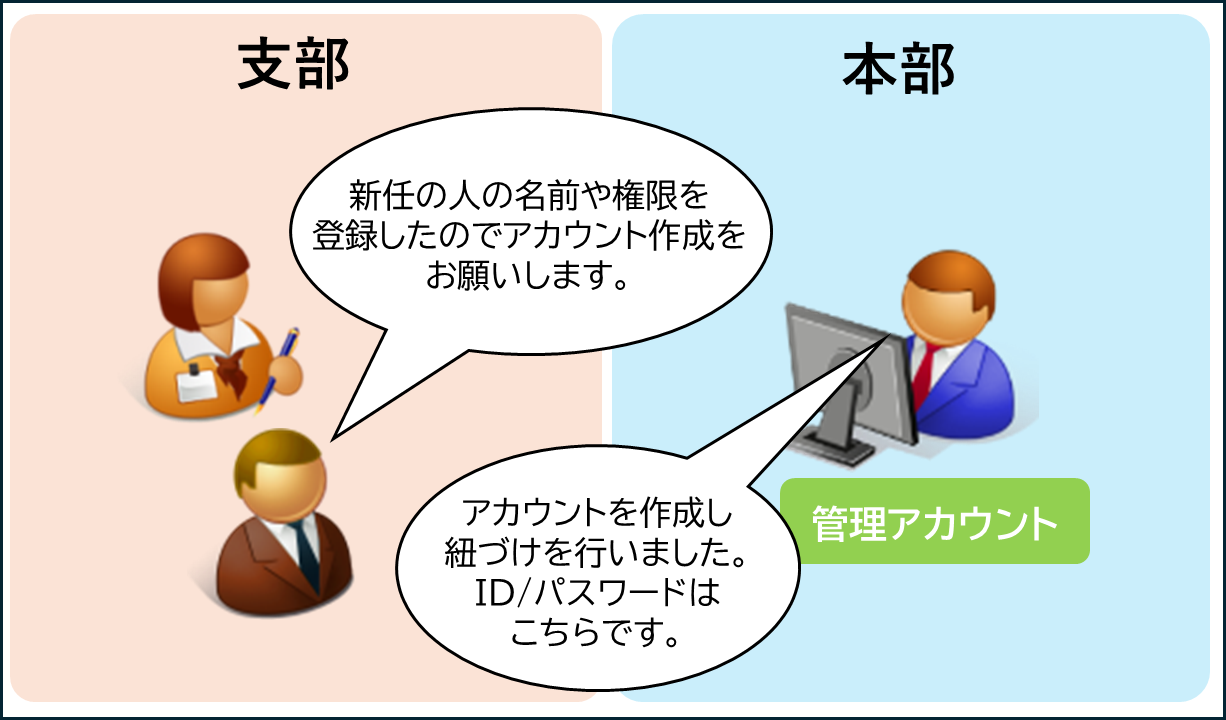 支部

本部

新任の人の名前や権限を登録したのでアカウント作成をお願いします。

アカウントを作成し紐づけを行いました。ID/パスワードはこちらです。

管理アカウント